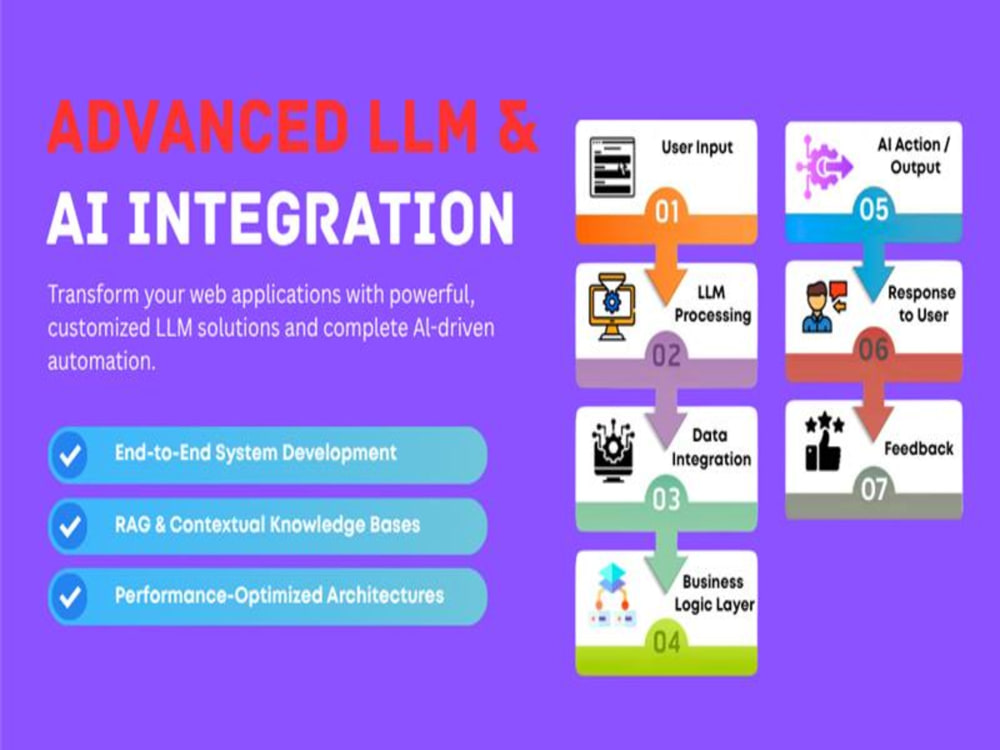 ADVANCED LLM &
AI INTEGRATION

Transform your web applications with powerful, customized LLM solutions and complete AI-driven automation.

End-to-End System Development

RAG & Contextual Knowledge Bases

Performance-Optimized Architectures

User Input
01

LLM Processing
02

Data Integration
03

Business Logic Layer
04

AI Action / Output
05

Response to User
06

Feedback
07